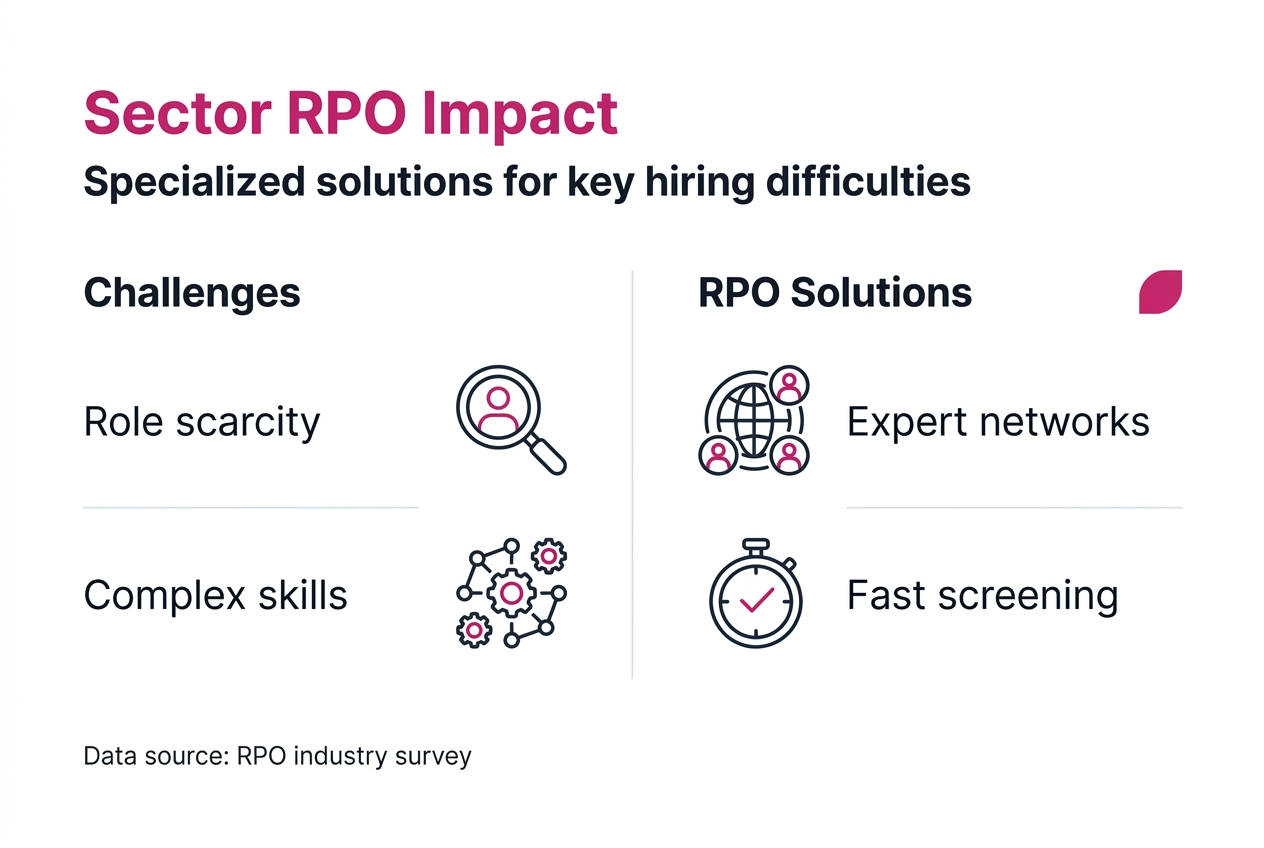 Sector RPO Impact
Specialized solutions for key hiring difficulties

Challenges

Role scarcity

Complex skills

RPO Solutions

Expert networks

Fast screening

Data source: RPO industry survey